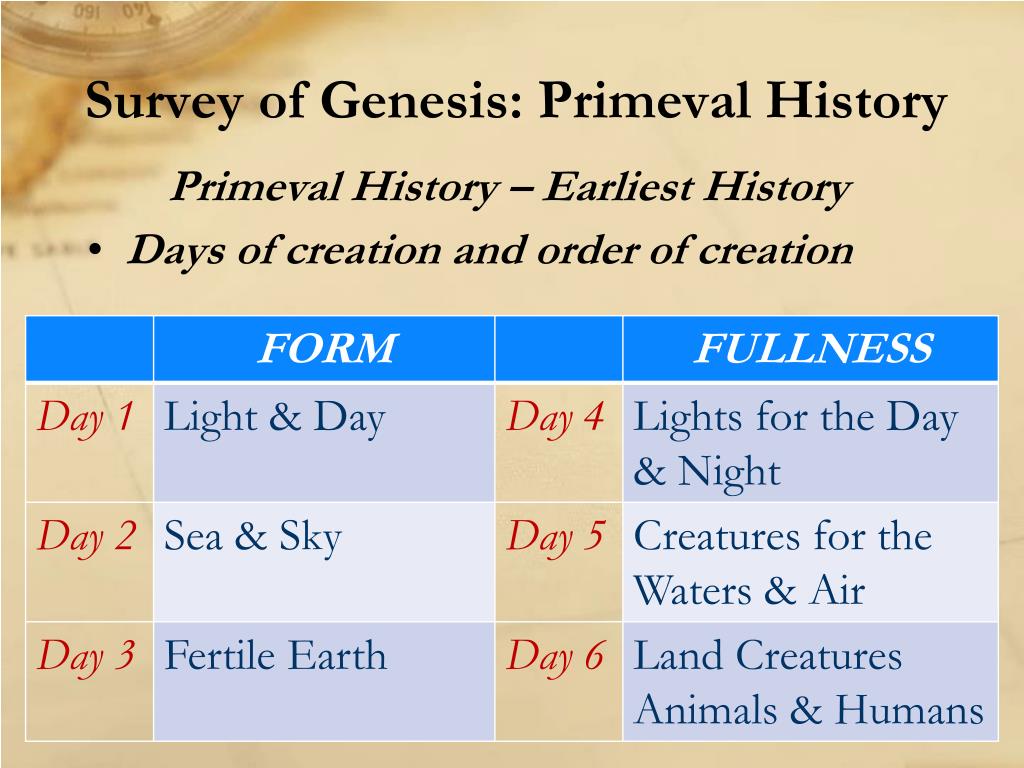 Survey of Genesis: Primeval History

Primeval History – Earliest History

• Days of creation and order of creation

| | FORM | | FULLNESS |
|---|---|---|---|
| Day 1 | Light & Day | Day 4 | Lights for the Day & Night |
| Day 2 | Sea & Sky | Day 5 | Creatures for the Waters & Air |
| Day 3 | Fertile Earth | Day 6 | Land Creatures Animals & Humans |